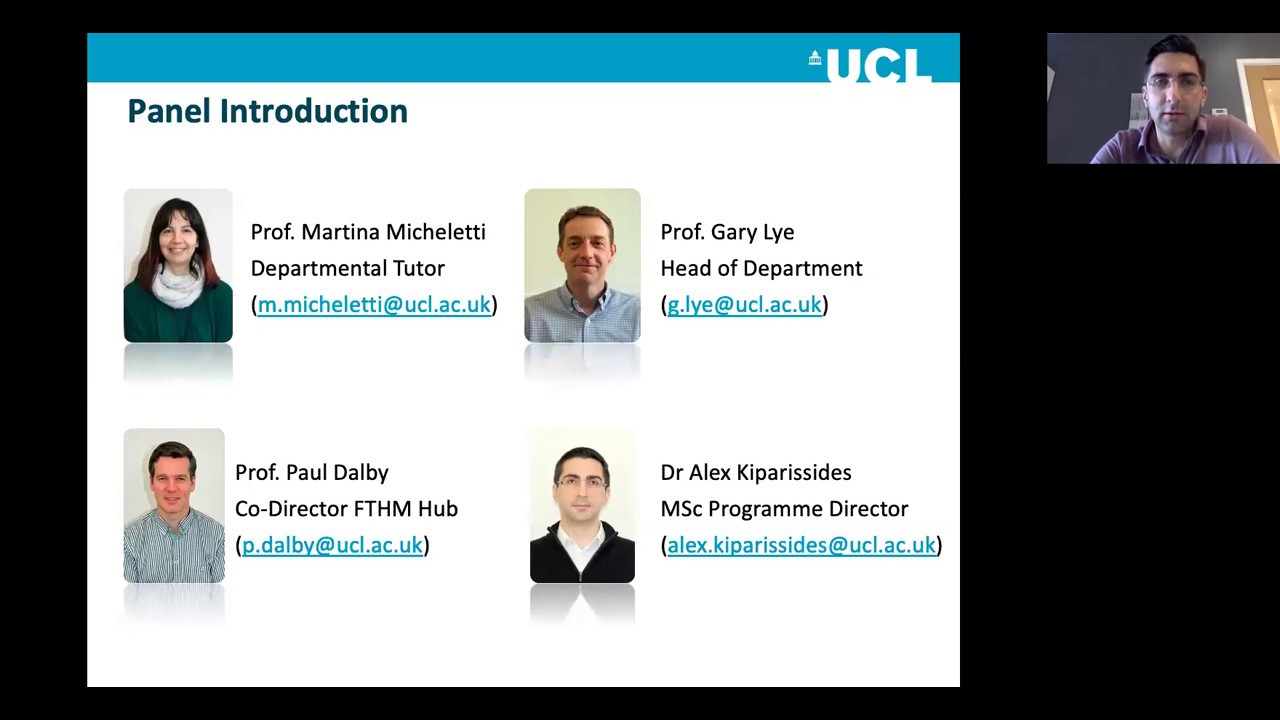 UCL

Panel Introduction

Prof. Martina Micheletti
Departmental Tutor
(m.micheletti@ucl.ac.uk)

Prof. Gary Lye
Head of Department
(g.lye@ucl.ac.uk)

Prof. Paul Dalby
Co-Director FTHM Hub
(p.dalby@ucl.ac.uk)

Dr Alex Kiparissides
MSc Programme Director
(alex.kiparissides@ucl.ac.uk)